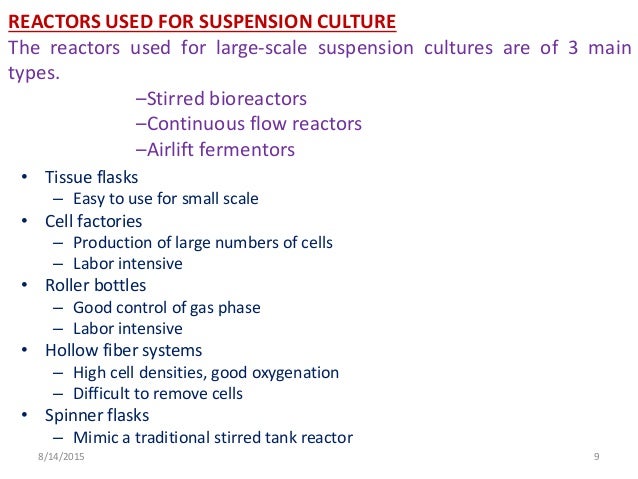 REACTORS USED FOR SUSPENSION CULTURE

The reactors used for large-scale suspension cultures are of 3 main types.

–Stirred bioreactors
–Continuous flow reactors
–Airlift fermentors

• Tissue flasks
  – Easy to use for small scale
• Cell factories
  – Production of large numbers of cells
  – Labor intensive
• Roller bottles
  – Good control of gas phase
  – Labor intensive
• Hollow fiber systems
  – High cell densities, good oxygenation
  – Difficult to remove cells
• Spinner flasks
  – Mimic a traditional stirred tank reactor

8/14/2015

9